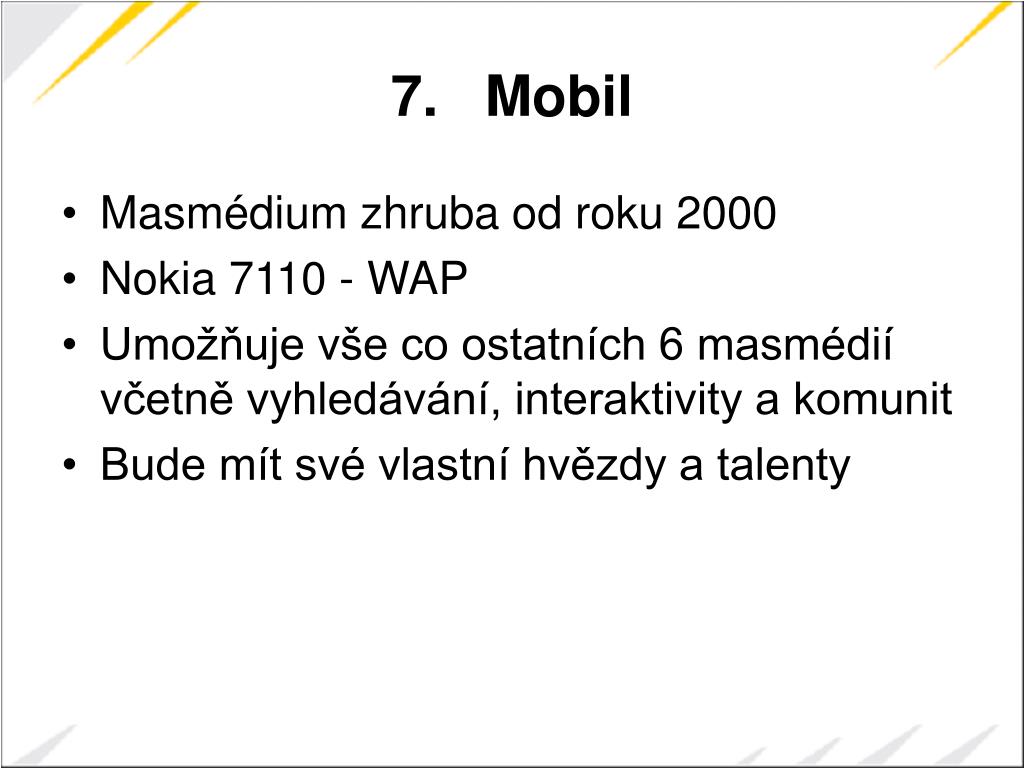 7. Mobil

• Masmédium zhruba od roku 2000
• Nokia 7110 - WAP
• Umožňuje vše co ostatních 6 masmédií včetně vyhledávání, interaktivity a komunit
• Bude mít své vlastní hvězdy a talenty